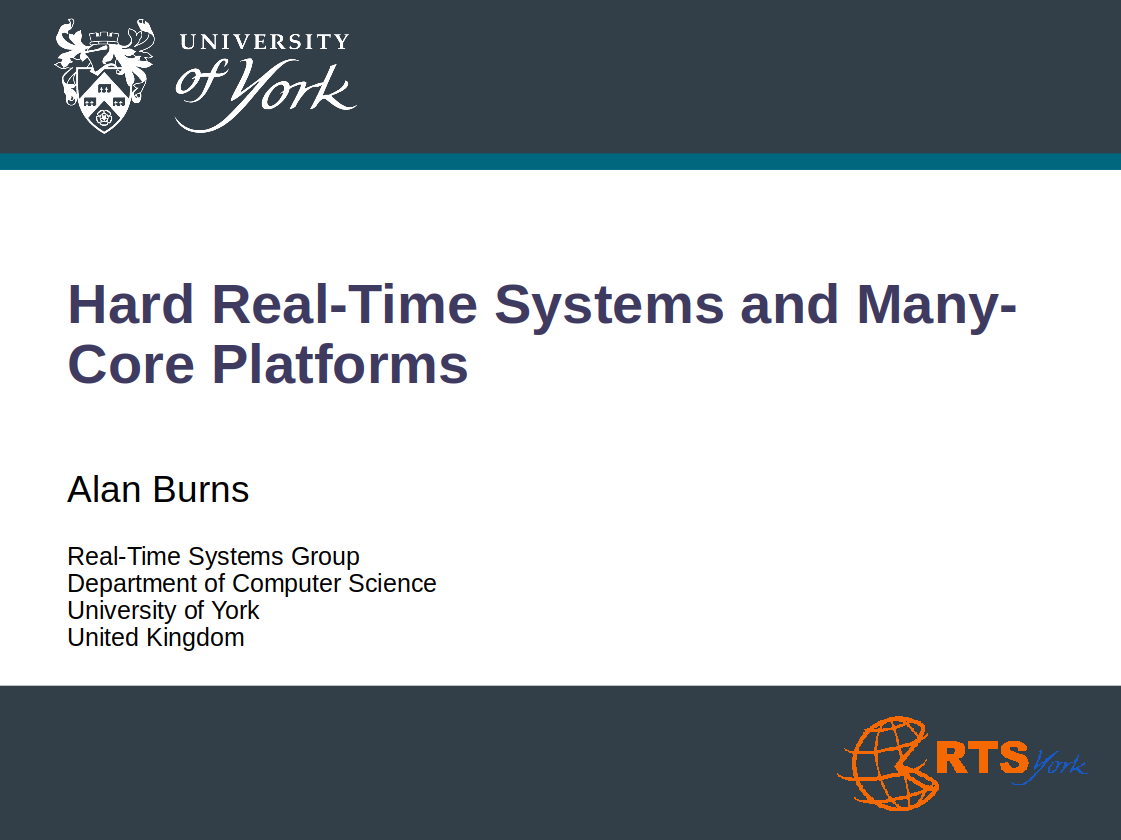 UNIVERSITY
of York

Hard Real-Time Systems and Many-Core Platforms

Alan Burns

Real-Time Systems Group
Department of Computer Science
University of York
United Kingdom

RTS York